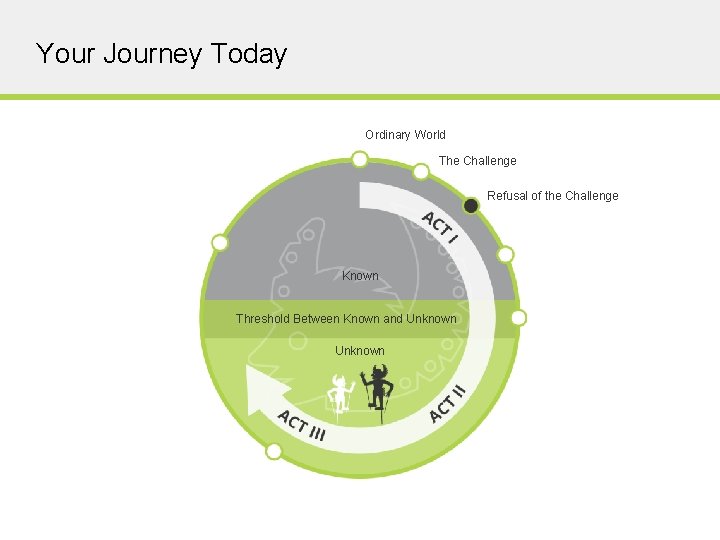 Your Journey Today

Ordinary World

The Challenge

Refusal of the Challenge

ACT I

Known

Threshold Between Known and Unknown

Unknown

ACT II

ACT III